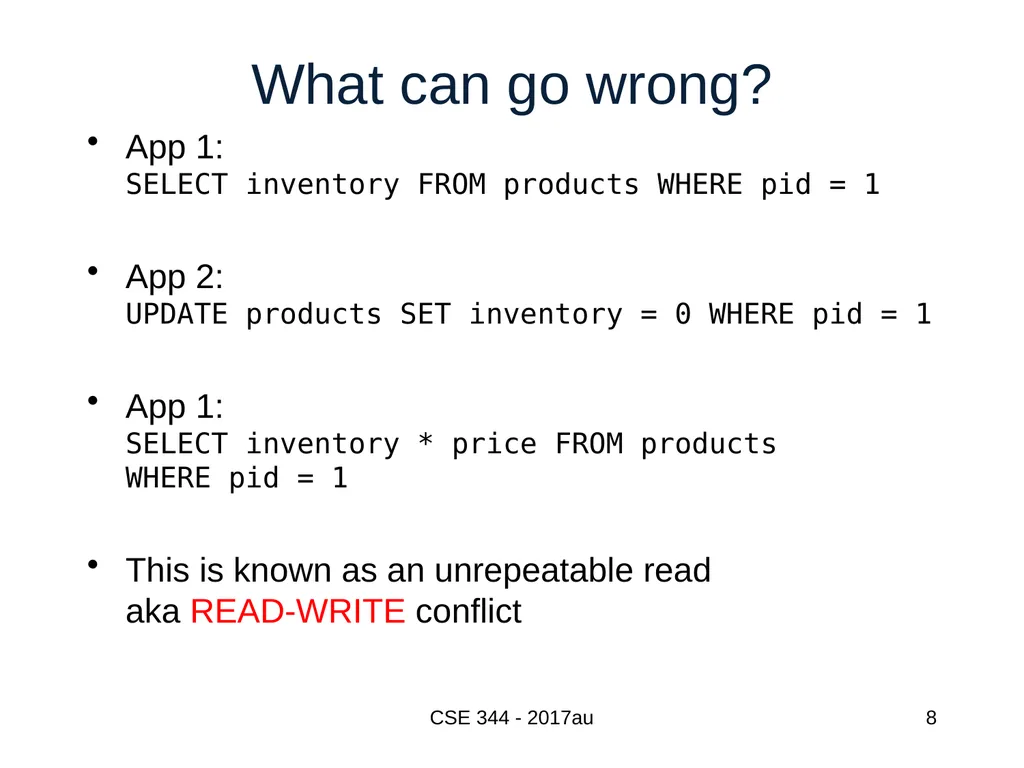 What can go wrong?

• App 1:
SELECT inventory FROM products WHERE pid = 1

• App 2:
UPDATE products SET inventory = 0 WHERE pid = 1

• App 1:
SELECT inventory * price FROM products
WHERE pid = 1

• This is known as an unrepeatable read
aka READ-WRITE conflict

CSE 344 - 2017au

8